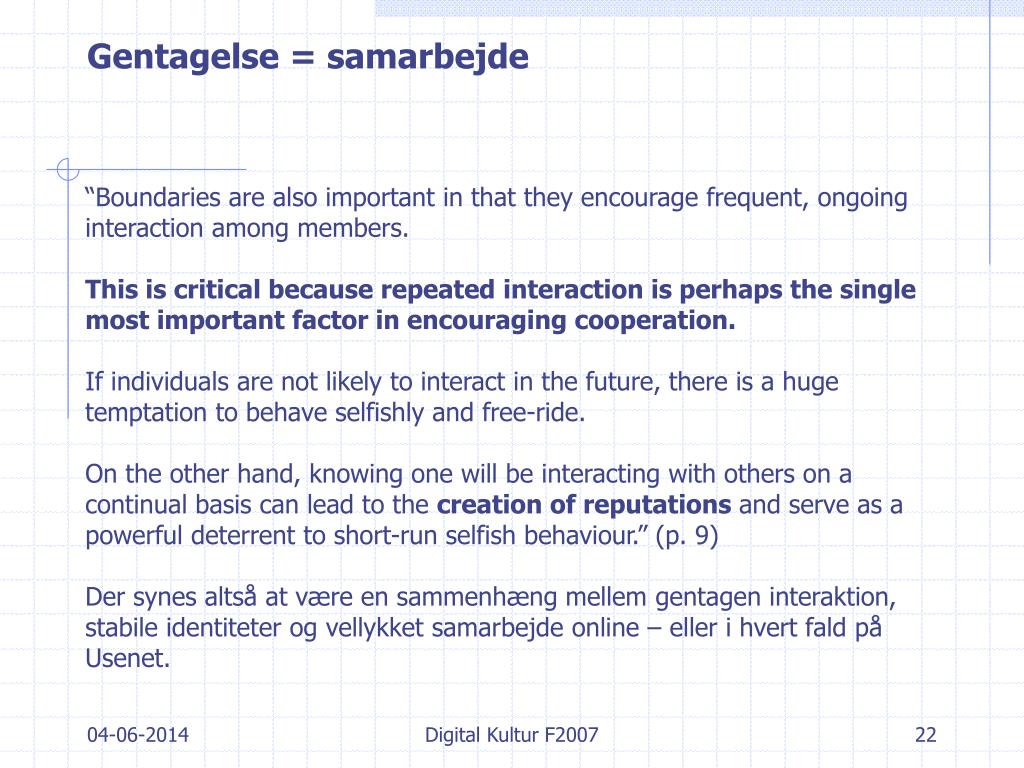 Gentagelse = samarbejde

“Boundaries are also important in that they encourage frequent, ongoing interaction among members.

This is critical because repeated interaction is perhaps the single most important factor in encouraging cooperation.

If individuals are not likely to interact in the future, there is a huge temptation to behave selfishly and free-ride.

On the other hand, knowing one will be interacting with others on a continual basis can lead to the creation of reputations and serve as a powerful deterrent to short-run selfish behaviour.” (p. 9)

Der synes altså at være en sammenhæng mellem gentagen interaktion, stabile identiteter og vellykket samarbejde online – eller i hvert fald på Usenet.

04-06-2014

Digital Kultur F2007

22